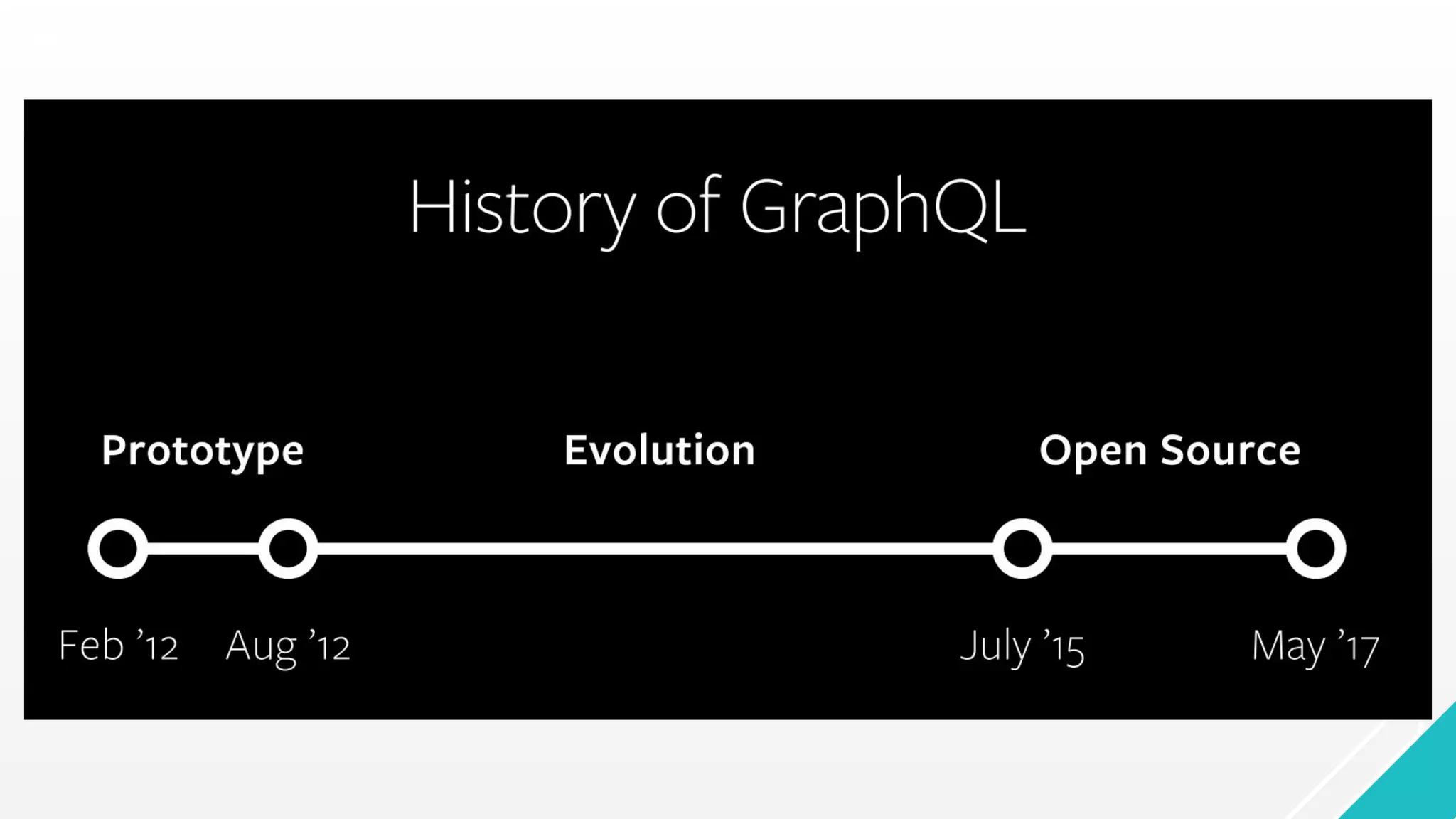 History of GraphQL

Prototype

Evolution

Open Source

Feb ’12 Aug ’12 July ’15 May ’17